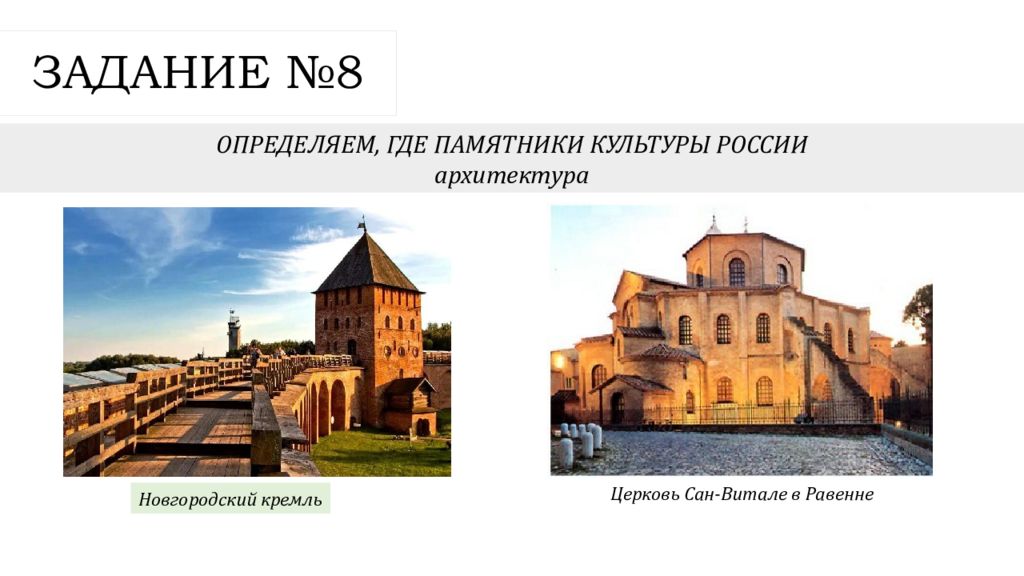 ЗАДАНИЕ №8

ОПРЕДЕЛЯЕМ, ГДЕ ПАМЯТНИКИ КУЛЬТУРЫ РОССИИ
архитектура

Новгородский кремль

Церковь Сан-Витале в Равенне